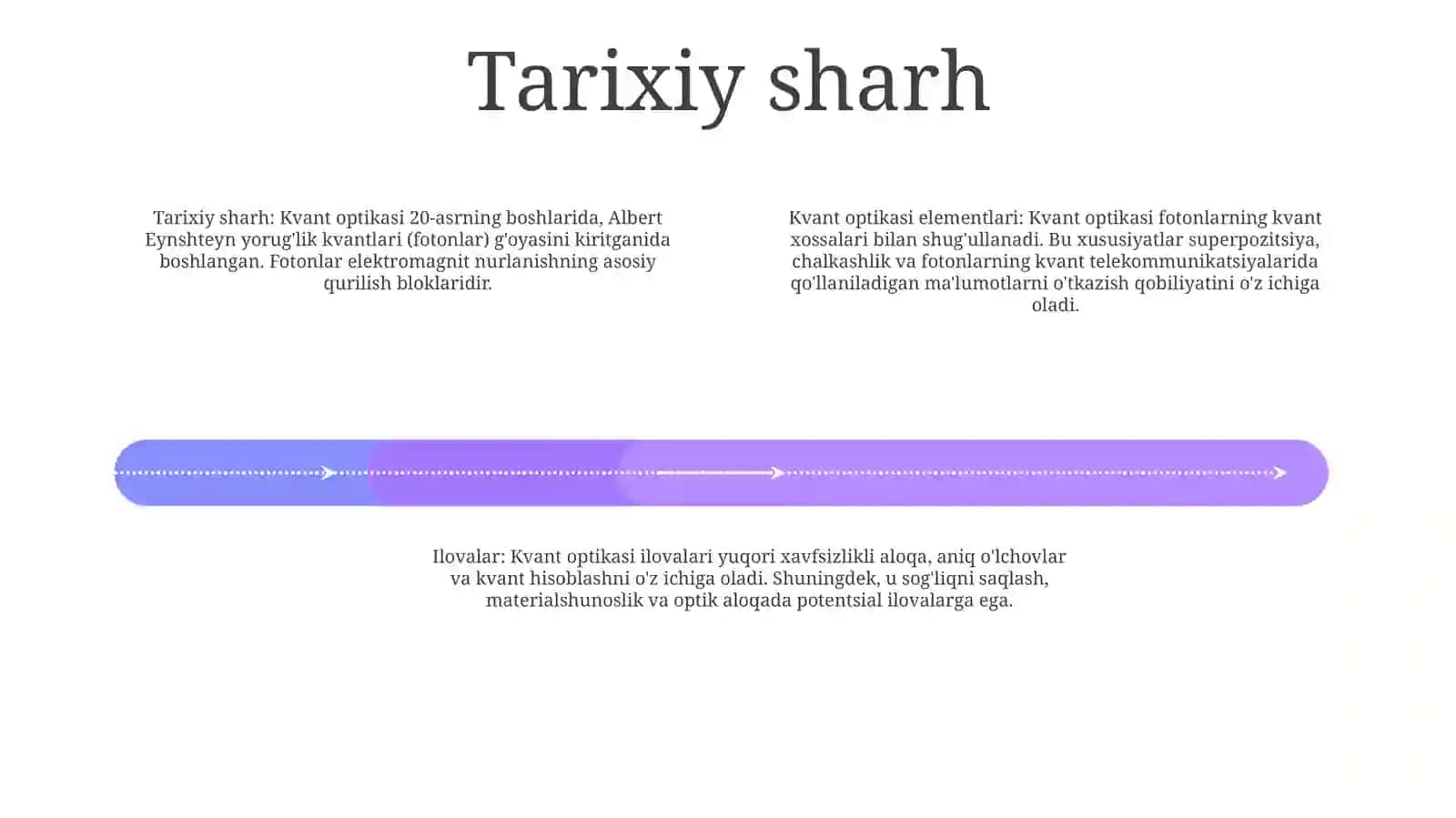 Tarixiy sharh

Tarixiy sharh: Kvant optikasi 20-asrning boshlarida, Albert Eynshteyn yorug'lik kvantlari (fotonlar) g'oyasini kiritganida boshlangan. Fotonlar elektromagnit nurlanishning asosiy qurilish bloklaridir.

Kvant optikasi elementlari: Kvant optikasi fotonlarning kvant xossalari bilan shug'ullanadi. Bu xususiyatlar superpozitsiya, chalkashlik va fotonlarning kvant telekommunikatsiyalarida qo'llaniladigan ma'lumotlarni o'tkazish qobiliyatini o'z ichiga oladi.

Ilovalar: Kvant optikasi ilovalari yuqori xavfsizlikli aloqa, aniq o'lchovlar va kvant hisoblashni o'z ichiga oladi. Shuningdek, u sog'liqni saqlash, materialshunoslik va optik aloqada potentsial ilovalarga ega.